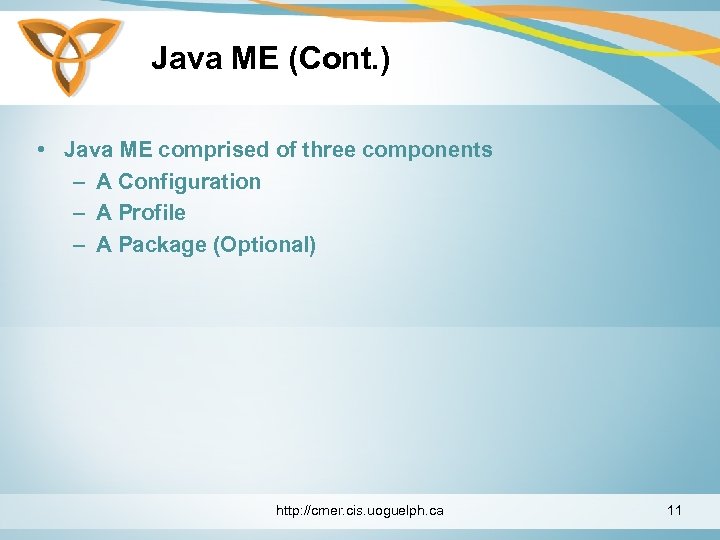 Java ME (Cont.)

• Java ME comprised of three components
– A Configuration
– A Profile
– A Package (Optional)

http://cmer.cis.uoguelph.ca

11